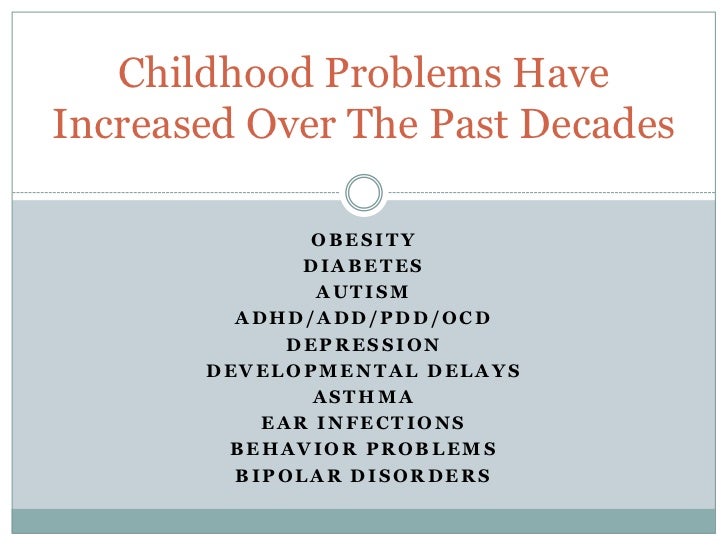 Childhood Problems Have Increased Over The Past Decades

OBESITY
DIABETES
AUTISM
ADHD/ADD/PDD/OCD
DEPRESSION
DEVELOPMENTAL DELAYS
ASTHMA
EAR INFECTIONS
BEHAVIOR PROBLEMS
BIPOLAR DISORDERS